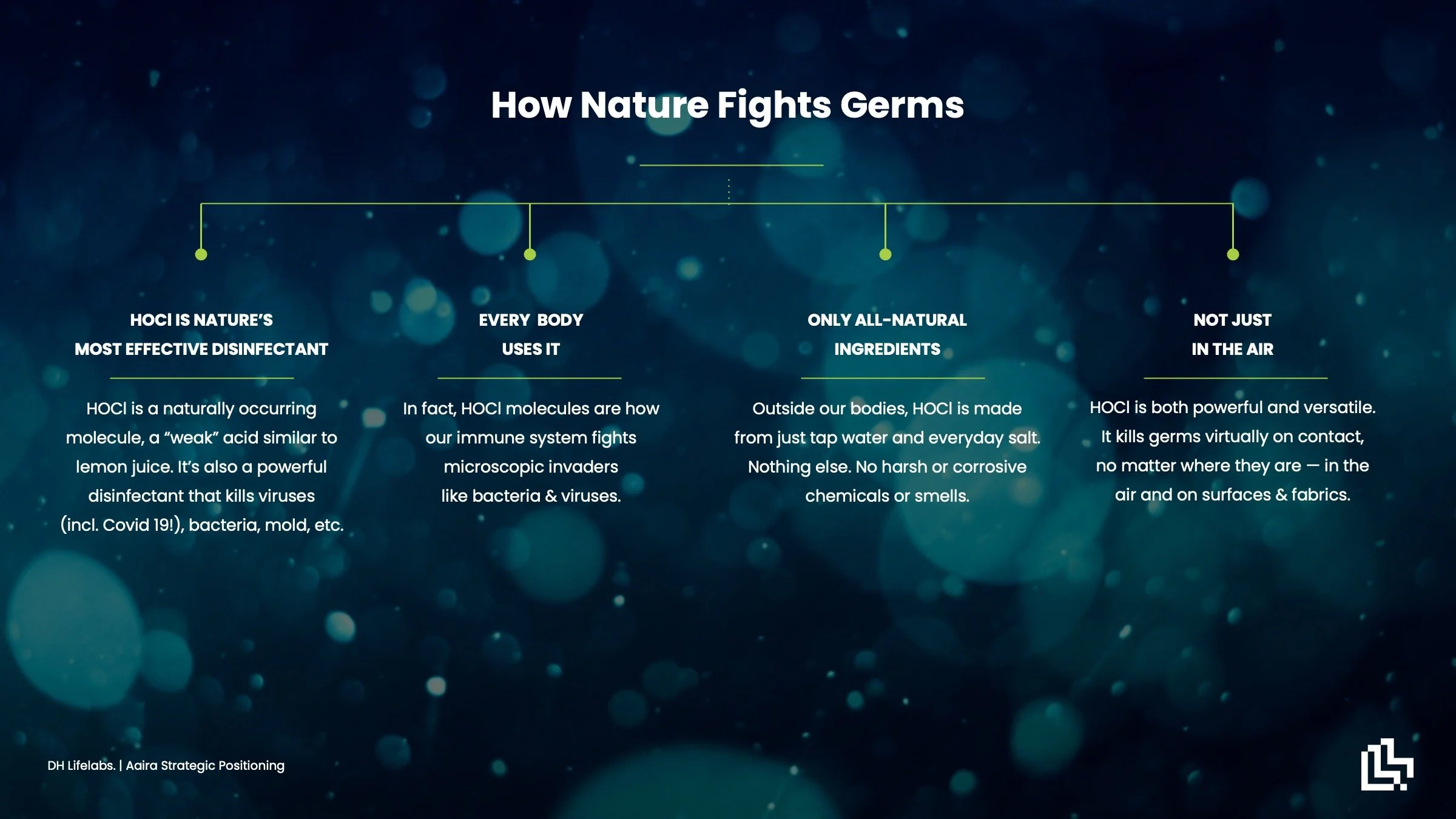 How Nature Fights Germs

HOCl IS NATURE'S MOST EFFECTIVE DISINFECTANT

HOCl is a naturally occurring molecule, a "weak" acid similar to lemon juice. It's also a powerful disinfectant that kills viruses (incl. Covid 19!), bacteria, mold, etc.

EVERY BODY USES IT

In fact, HOCl molecules are how our immune system fights microscopic invaders like bacteria & viruses.

ONLY ALL-NATURAL INGREDIENTS

Outside our bodies, HOCl is made from just tap water and everyday salt. Nothing else. No harsh or corrosive chemicals or smells.

NOT JUST IN THE AIR

HOCl is both powerful and versatile. It kills germs virtually on contact, no matter where they are — in the air and on surfaces & fabrics.

DH Lifelabs. | Aaira Strategic Positioning